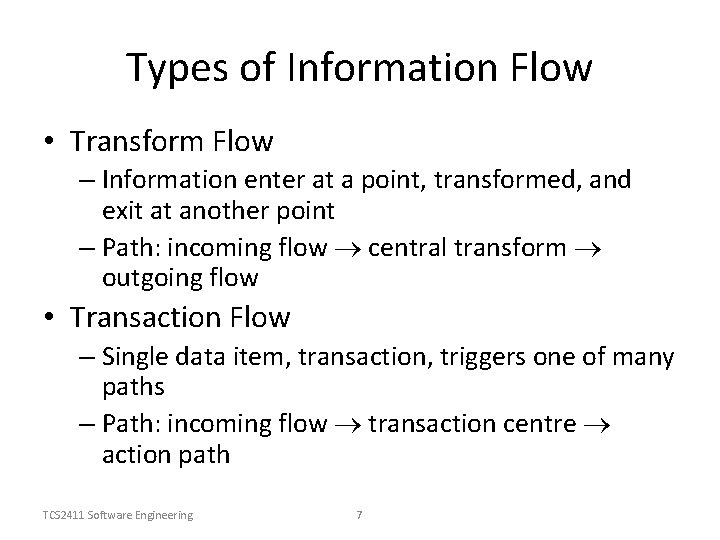 Types of Information Flow

• Transform Flow
– Information enter at a point, transformed, and exit at another point
– Path: incoming flow $\rightarrow$ central transform $\rightarrow$ outgoing flow

• Transaction Flow
– Single data item, transaction, triggers one of many paths
– Path: incoming flow $\rightarrow$ transaction centre $\rightarrow$ action path

TCS2411 Software Engineering

7